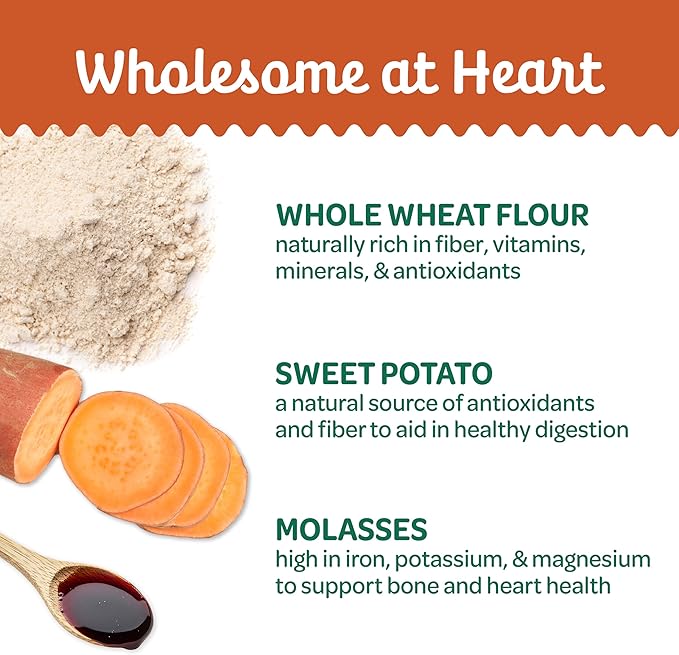 Wholesome at Heart

WHOLE WHEAT FLOUR
naturally rich in fiber, vitamins, minerals, & antioxidants

SWEET POTATO
a natural source of antioxidants and fiber to aid in healthy digestion

MOLASSES
high in iron, potassium, & magnesium to support bone and heart health